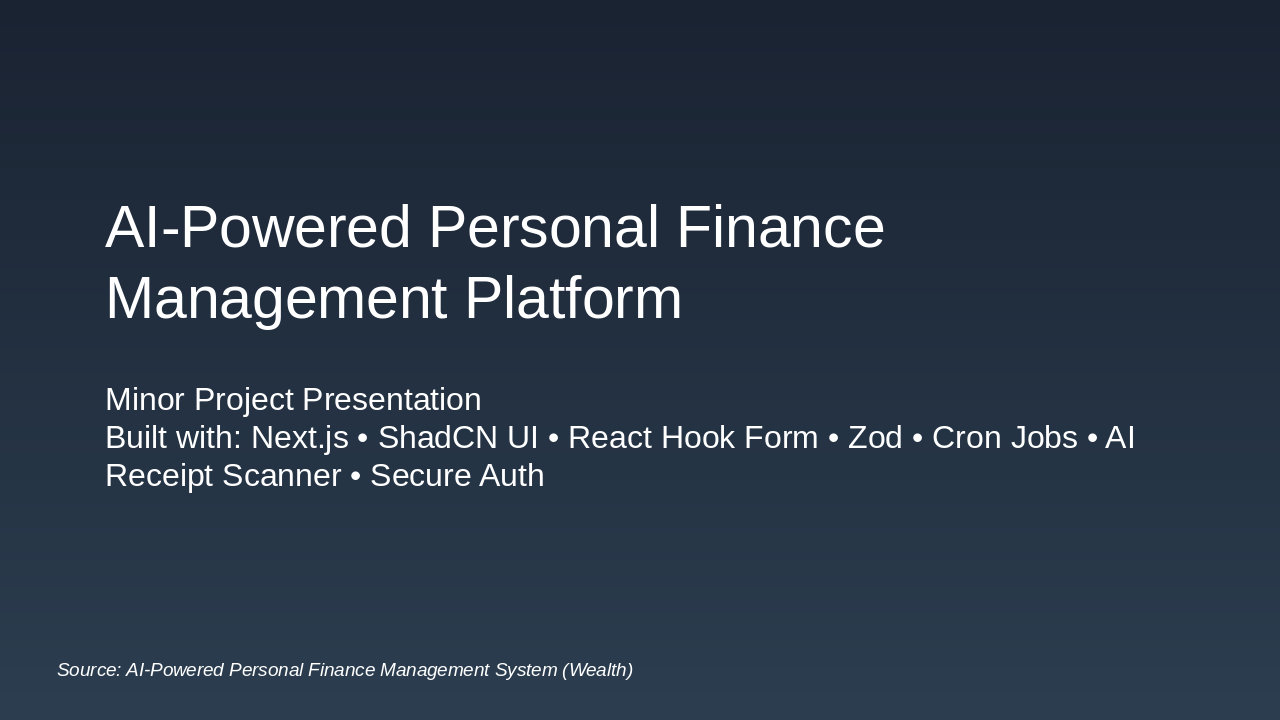 AI-Powered Personal Finance Management Platform

Minor Project Presentation
Built with: Next.js • ShadCN UI • React Hook Form • Zod • Cron Jobs • AI Receipt Scanner • Secure Auth

Source: AI-Powered Personal Finance Management System (Wealth)